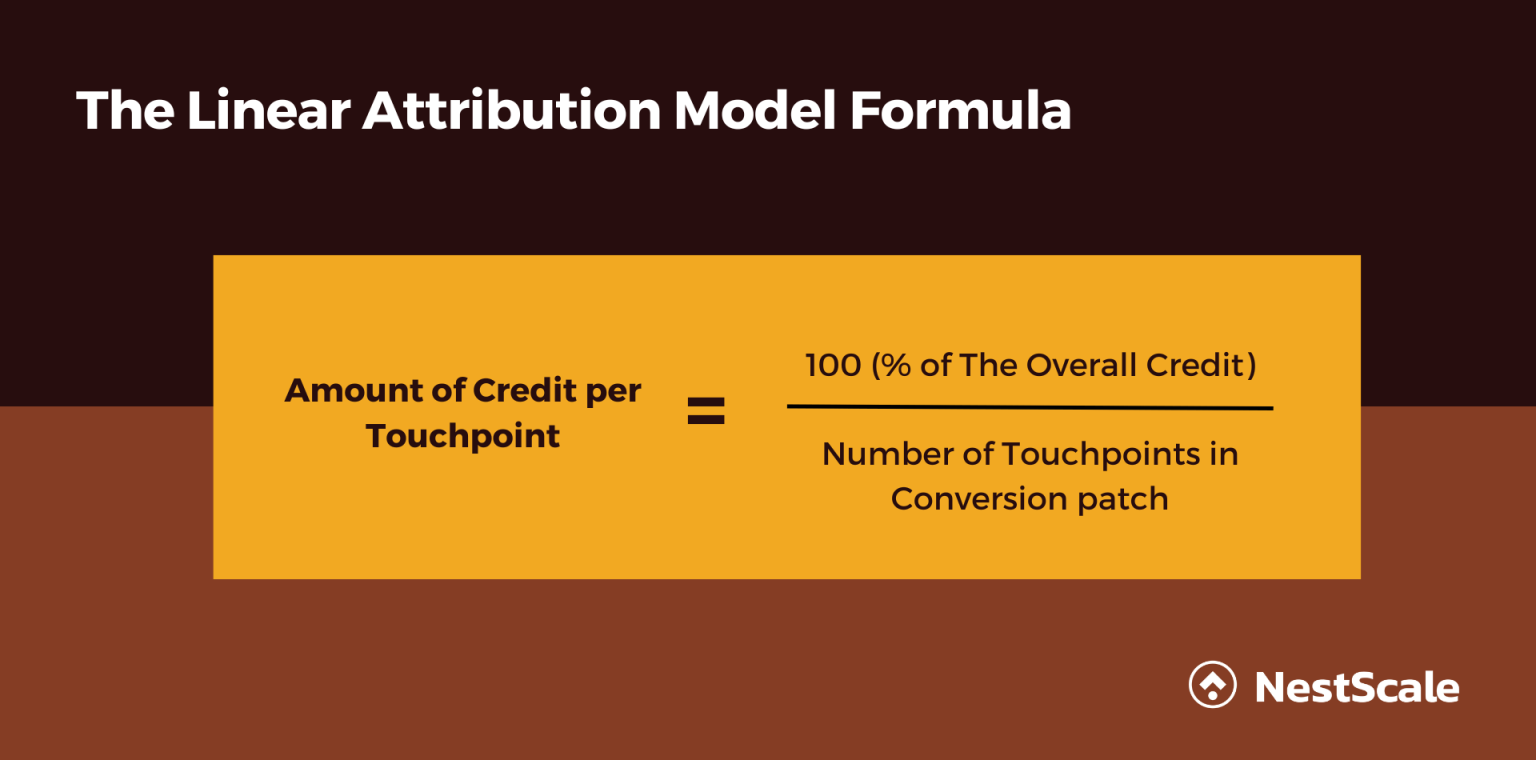 The Linear Attribution Model Formula

$\text{Amount of Credit per Touchpoint} = \frac{\text{100 (\% of The Overall Credit)}}{\text{Number of Touchpoints in Conversion patch}}$

NestScale